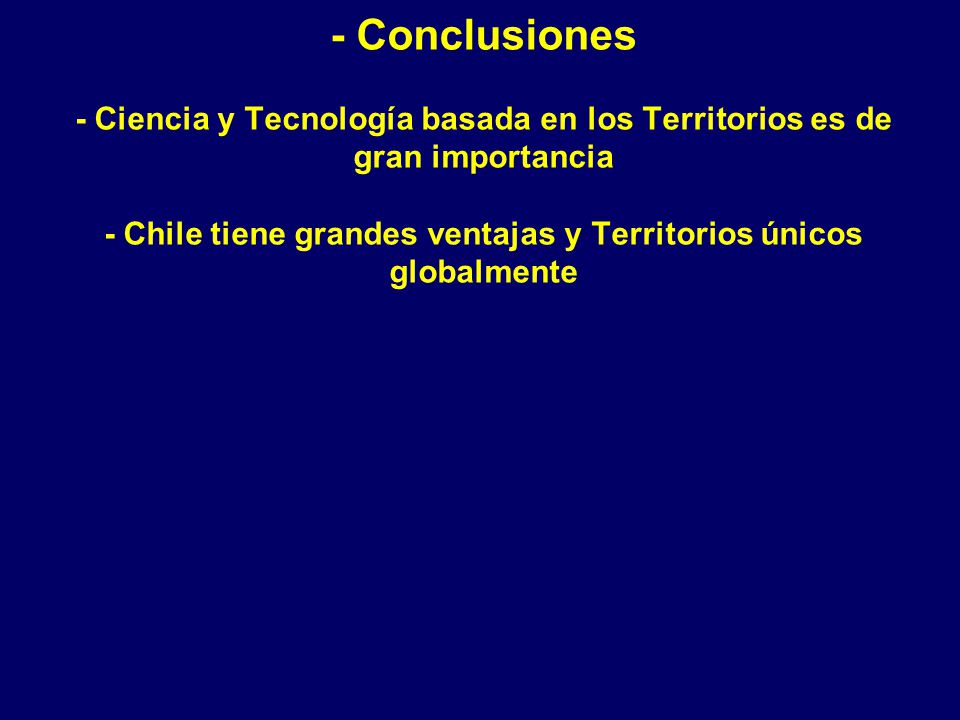 - Conclusiones

- Ciencia y Tecnología basada en los Territorios es de gran importancia

- Chile tiene grandes ventajas y Territorios únicos globalmente